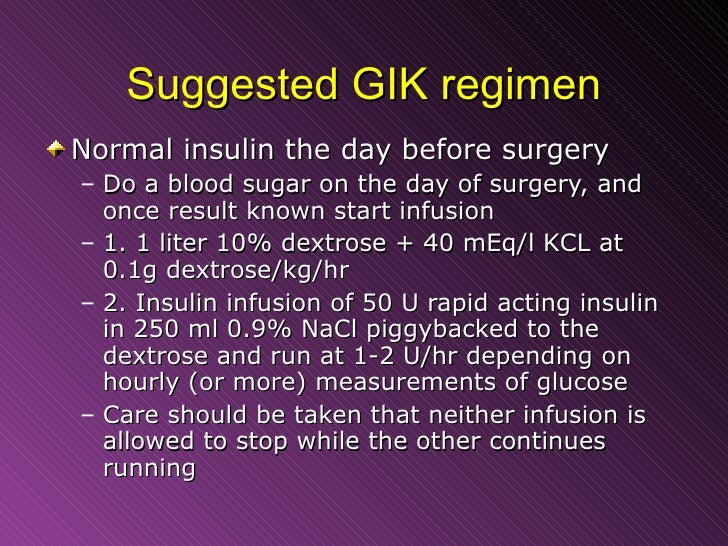 Suggested GIK regimen

Normal insulin the day before surgery

– Do a blood sugar on the day of surgery, and once result known start infusion

– 1. 1 liter 10% dextrose + 40 mEq/l KCL at 0.1g dextrose/kg/hr

– 2. Insulin infusion of 50 U rapid acting insulin in 250 ml 0.9% NaCl piggybacked to the dextrose and run at 1-2 U/hr depending on hourly (or more) measurements of glucose

– Care should be taken that neither infusion is allowed to stop while the other continues running